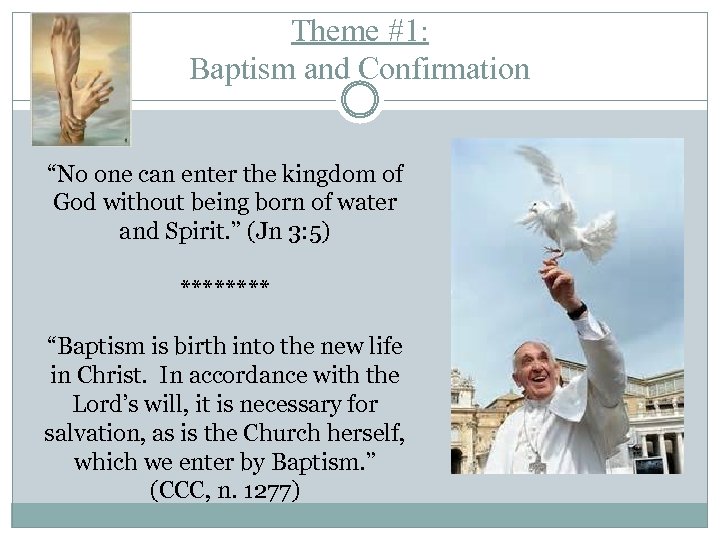 Theme #1:
Baptism and Confirmation

“No one can enter the kingdom of God without being born of water and Spirit.” (Jn 3:5)

*********

“Baptism is birth into the new life in Christ. In accordance with the Lord’s will, it is necessary for salvation, as is the Church herself, which we enter by Baptism.” (CCC, n. 1277)